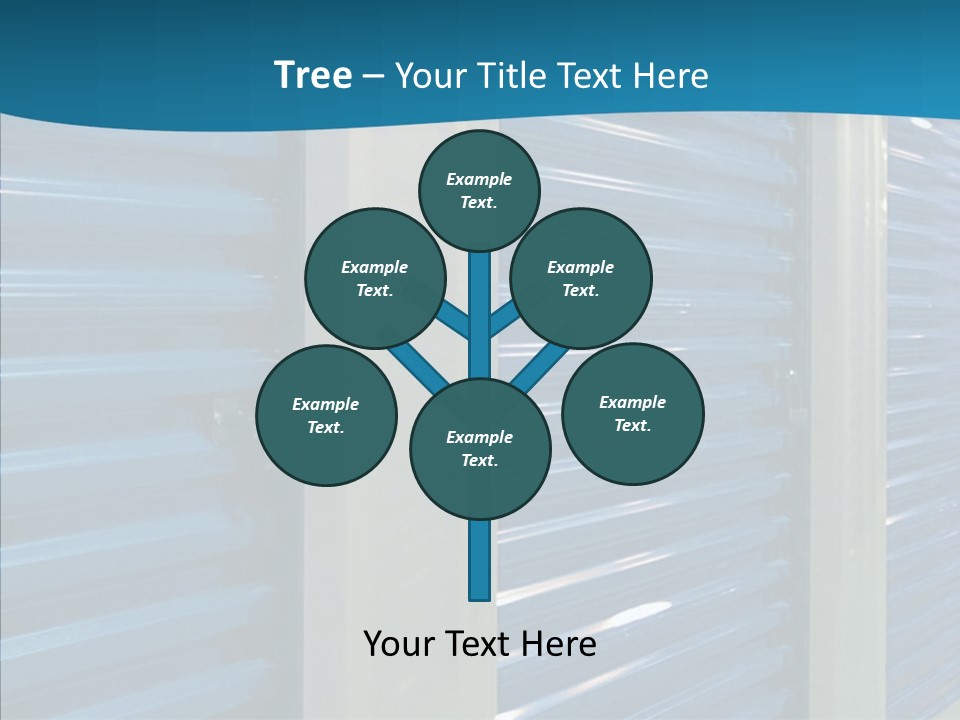 Tree – Your Title Text Here

Example Text.

Example Text.

Example Text.

Example Text.

Example Text.

Example Text.

Your Text Here